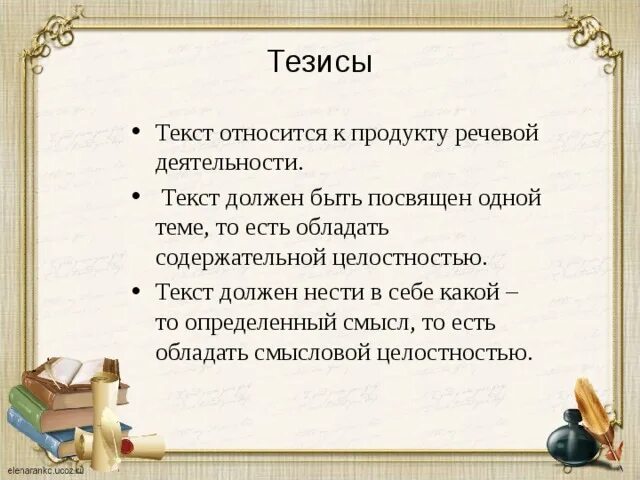 Тезисы

• Текст относится к продукту речевой деятельности.

• Текст должен быть посвящен одной теме, то есть обладать содержательной целостностью.

• Текст должен нести в себе какой – то определенный смысл, то есть обладать смысловой целостностью.

elenarankc.ucoz.ru